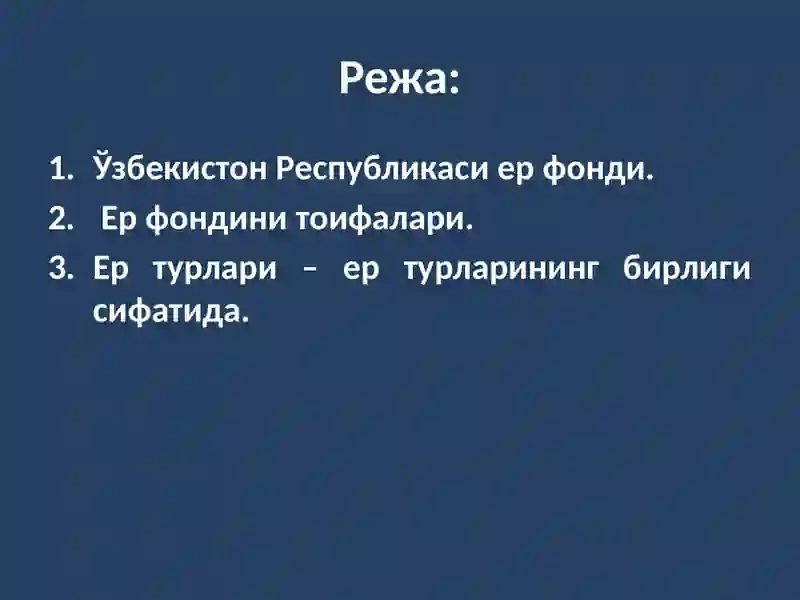 Режа:

1. Ўзбекистон Республикаси ер фонди.
2. Ер фондини тоифалари.
3. Ер турлари – ер турларининг бирлиги сифатида.